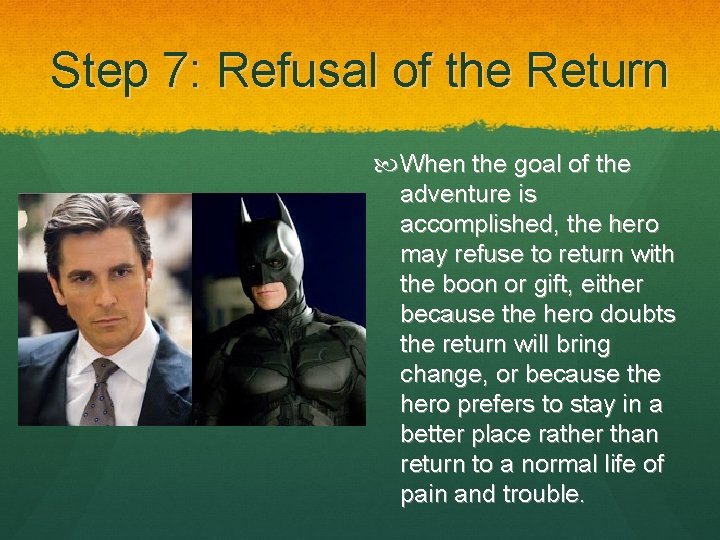 Step 7: Refusal of the Return

When the goal of the adventure is accomplished, the hero may refuse to return with the boon or gift, either because the hero doubts the return will bring change, or because the hero prefers to stay in a better place rather than return to a normal life of pain and trouble.